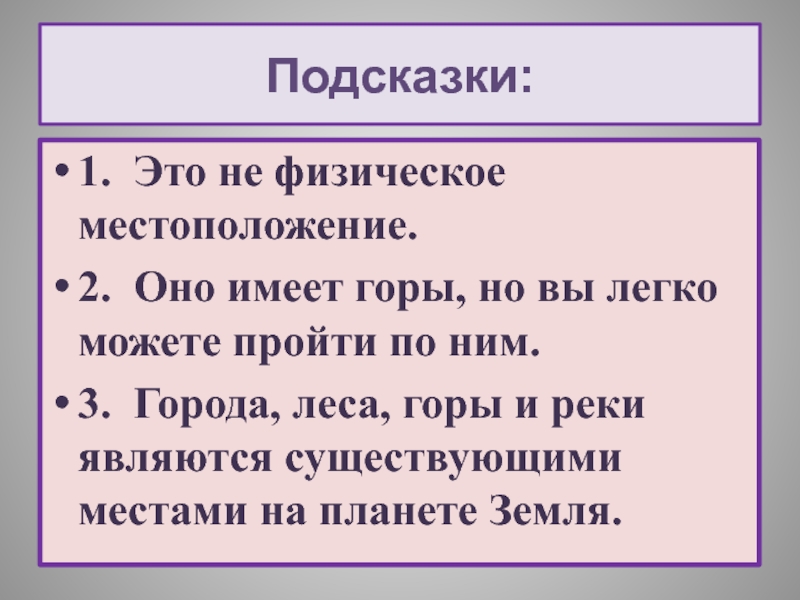 Подсказки:

• 1. Это не физическое местоположение.

• 2. Оно имеет горы, но вы легко можете пройти по ним.

• 3. Города, леса, горы и реки являются существующими местами на планете Земля.